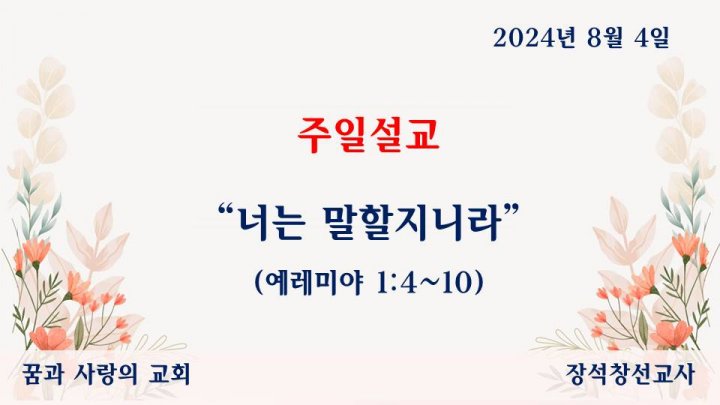 2024년 8월 4일

주일설교

“너는 말할지니라”

(예레미야 1:4~10)

꿈과 사랑의 교회

장석창선교사